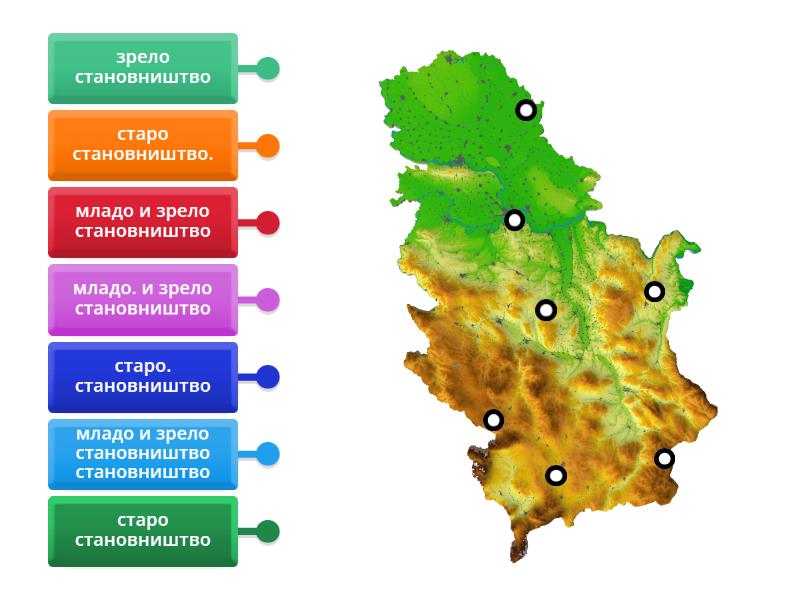 зрело становништво

старо становништво.

младо и зрело становништво

младо. и зрело становништво

старо. становништво

младо и зрело становништво становништво

старо становништво